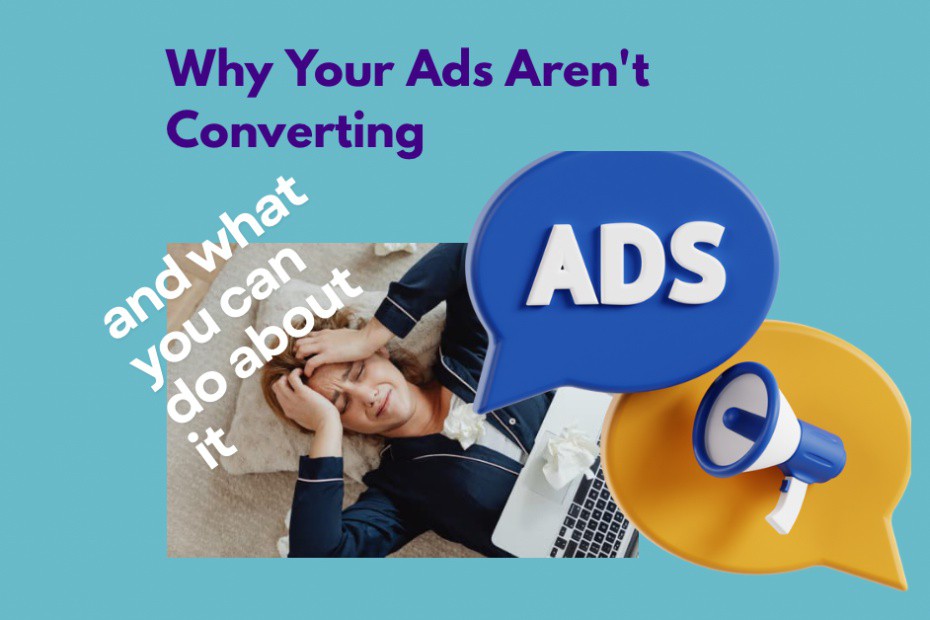 Why Your Ads Aren't Converting

and what you can do about it

ADS